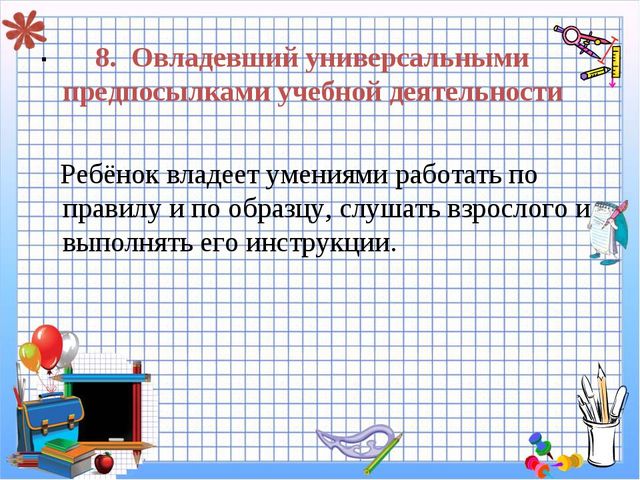 8. Овладевший универсальными предпосылками учебной деятельности

Ребёнок владеет умениями работать по правилу и по образцу, слушать взрослого и выполнять его инструкции.